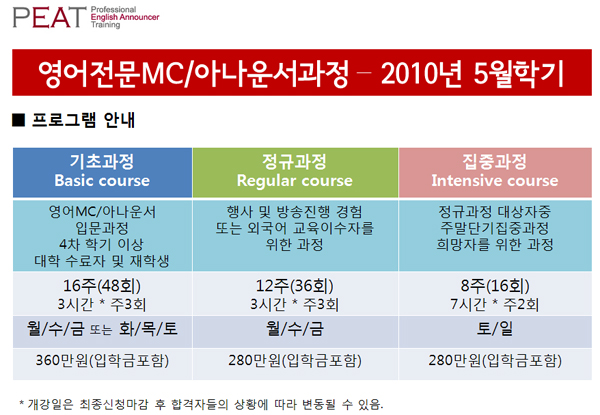 PEAT Professional English Announcer Training

영어전문MC/아나운서과정 – 2010년 5월학기

■ 프로그램 안내

| 기초과정 Basic course | 정규과정 Regular course | 집중과정 Intensive course |
|---|---|---|
| 영어MC/아나운서 입문과정 4차 학기 이상 대학 수료자 및 재학생 | 행사 및 방송진행 경험 또는 외국어 교육이수자를 위한 과정 | 정규과정 대상자중 주말단기집중과정 희망자를 위한 과정 |
| 16주(48회) 3시간 * 주3회 | 12주(36회) 3시간 * 주3회 | 8주(16회) 7시간 * 주2회 |
| 월/수/금 또는 화/목/토 | 월/수/금 | 토/일 |
| 360만원(입학금포함) | 280만원(입학금포함) | 280만원(입학금포함) |

* 개강일은 최종신청마감 후 합격자들의 상황에 따라 변동될 수 있음.